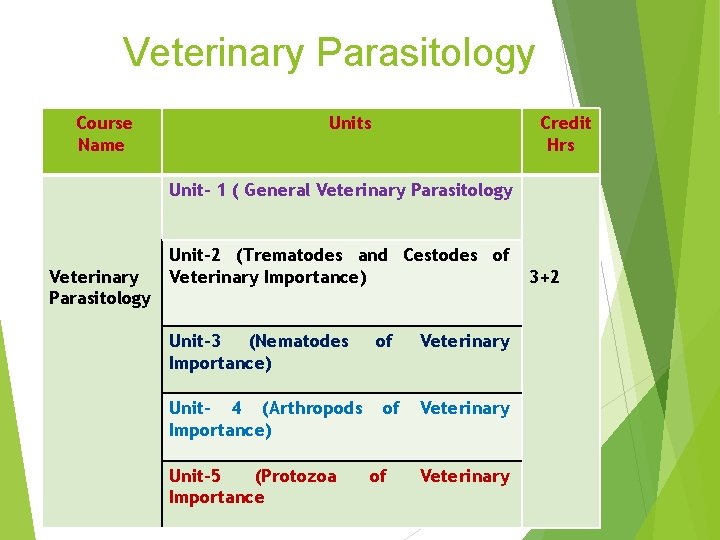 Veterinary Parasitology

| Course Name | Units | Credit Hrs |
|---|---|---|
| Veterinary Parasitology | Unit- 1 ( General Veterinary Parasitology | 3+2 |
| | Unit-2 (Trematodes and Cestodes of Veterinary Importance) | |
| | Unit-3 (Nematodes of Veterinary Importance) | |
| | Unit- 4 (Arthropods of Veterinary Importance) | |
| | Unit-5 (Protozoa of Veterinary Importance | |